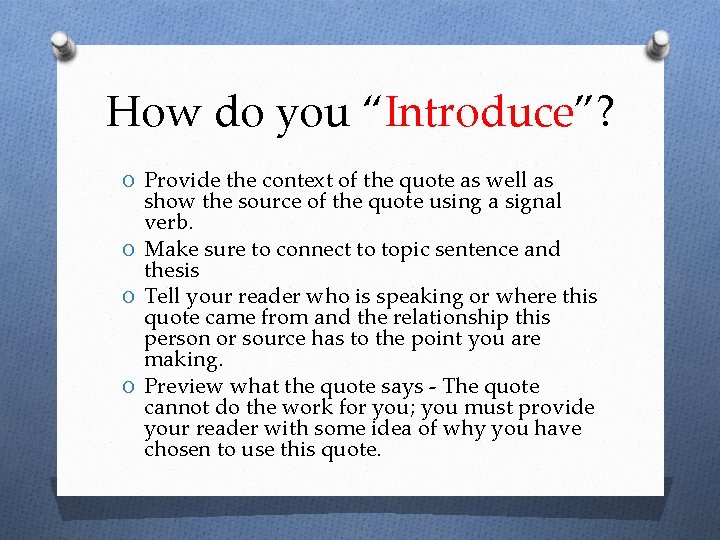 How do you “Introduce”?

O Provide the context of the quote as well as show the source of the quote using a signal verb.
O Make sure to connect to topic sentence and thesis
O Tell your reader who is speaking or where this quote came from and the relationship this person or source has to the point you are making.
O Preview what the quote says - The quote cannot do the work for you; you must provide your reader with some idea of why you have chosen to use this quote.